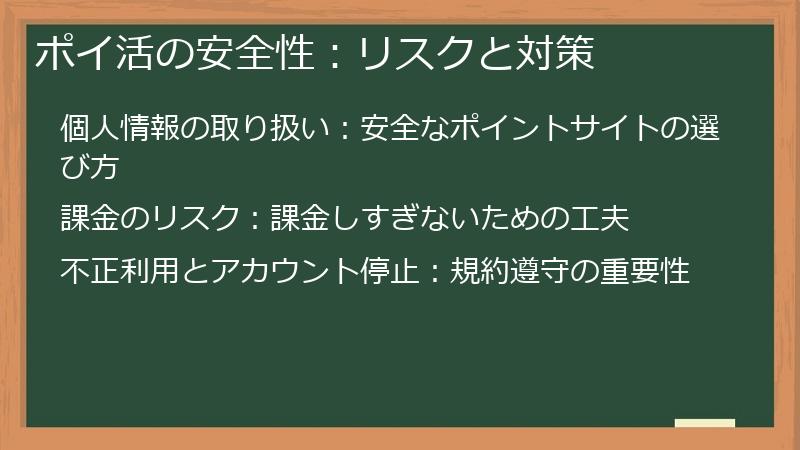 ポイ活の安全性：リスクと対策

個人情報の取り扱い：安全なポイントサイトの選び方

課金のリスク：課金しすぎないための工夫

不正利用とアカウント停止：規約遵守の重要性